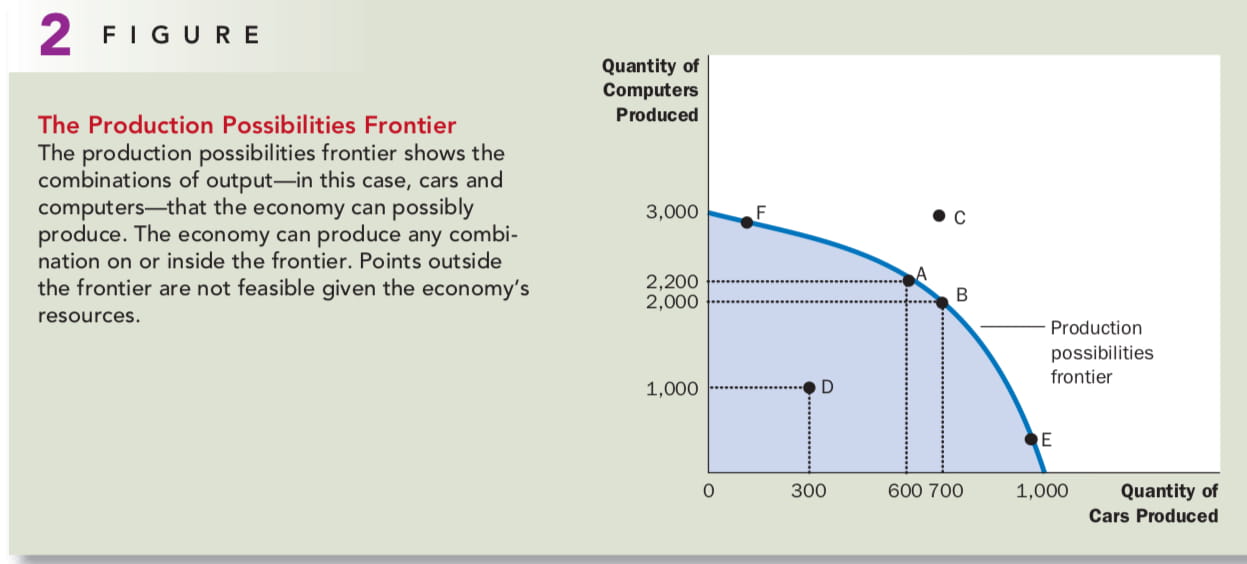 2 FIGURE

The Production Possibilities Frontier
The production possibilities frontier shows the combinations of output—in this case, cars and computers—that the economy can possibly produce. The economy can produce any combination on or inside the frontier. Points outside the frontier are not feasible given the economy's resources.

Quantity of Computers Produced

3,000
2,200
2,000
1,000

F
C
A
B
D
E

Production possibilities frontier

0
300
600 700
1,000

Quantity of Cars Produced